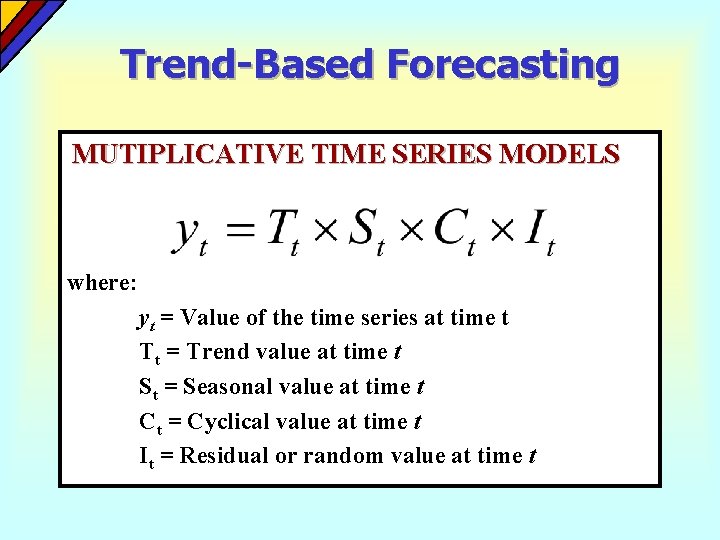 Trend-Based Forecasting

MUTIPLICATIVE TIME SERIES MODELS

$y_t = T_t \times S_t \times C_t \times I_t$

where:

$y_t$ = Value of the time series at time t

$T_t$ = Trend value at time $t$

$S_t$ = Seasonal value at time $t$

$C_t$ = Cyclical value at time $t$

$I_t$ = Residual or random value at time $t$